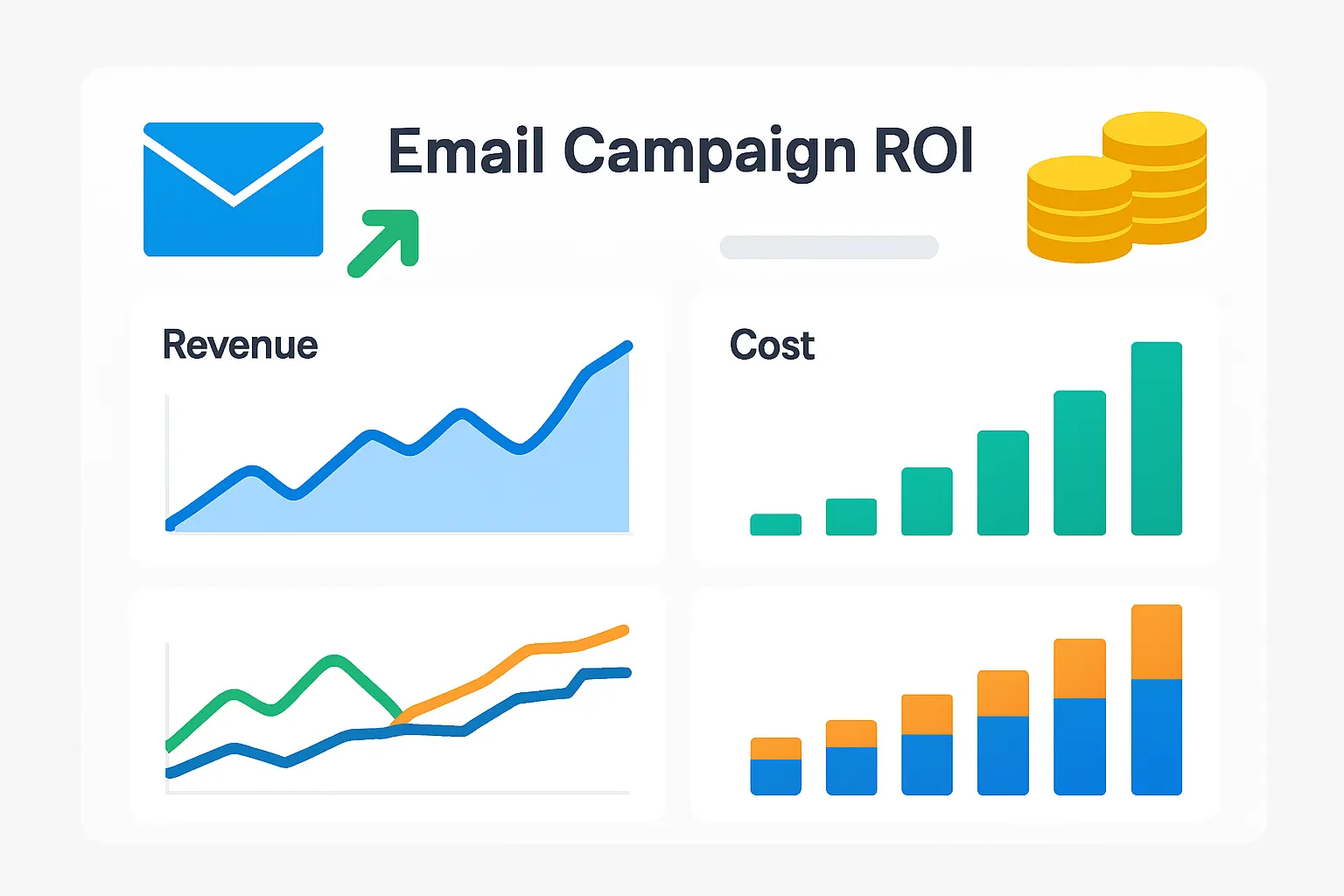 Email Campaign ROI

Revenue

Cost